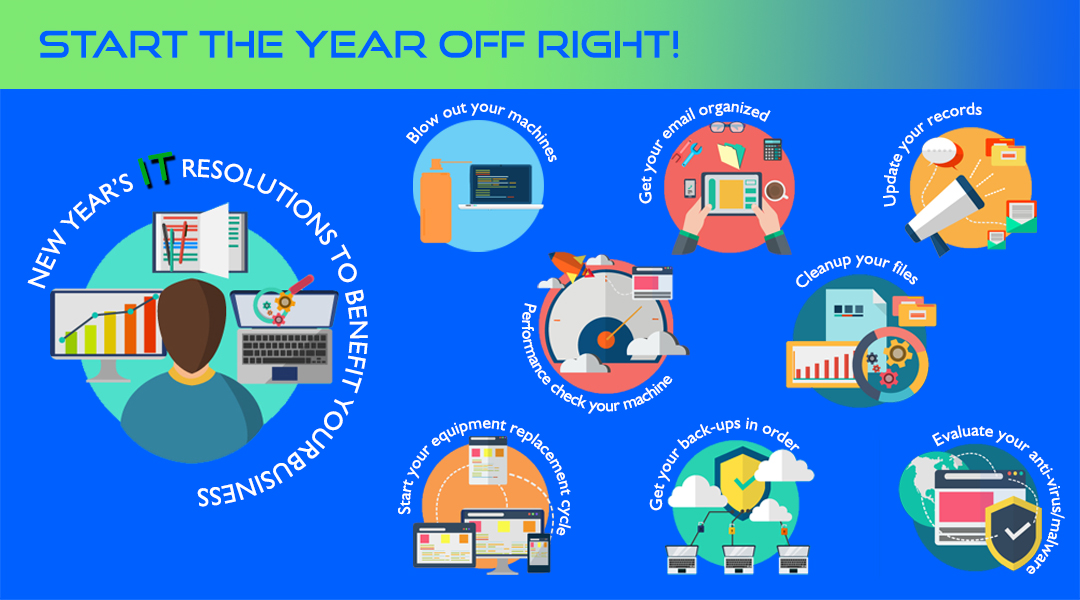 START THE YEAR OFF RIGHT!

NEW YEAR'S IT RESOLUTIONS TO BENEFIT YOURBUSINESS

Blow out your machines

Get your email organized

Update your records

Performance check your machine

Cleanup your files

Start your equipment replacement cycle

Get your back-ups in order

Evaluate your anti-virus/malware